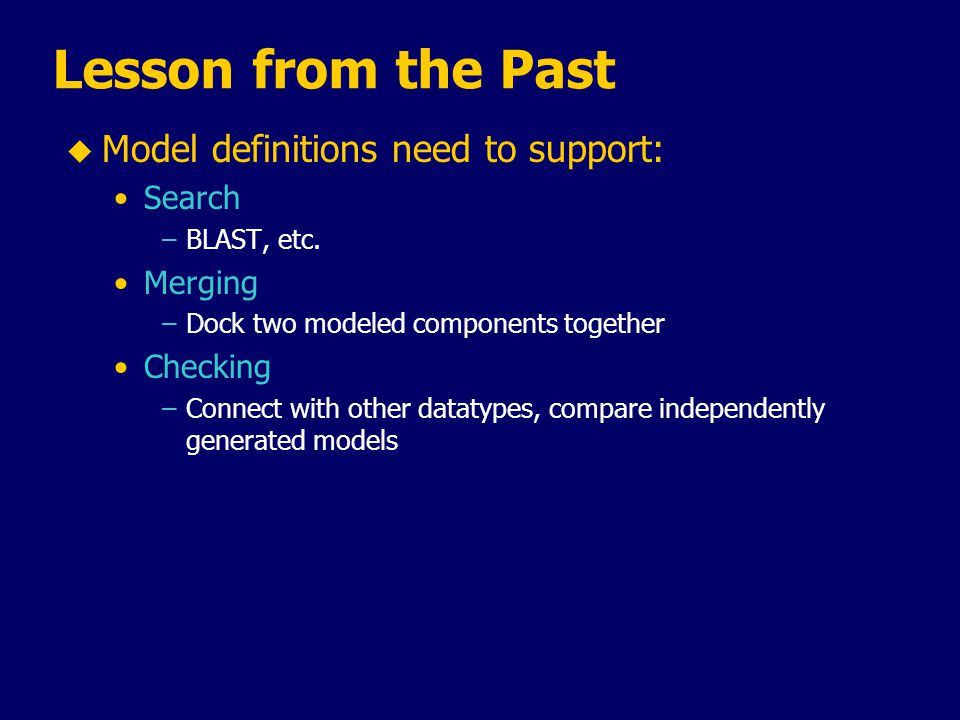 Lesson from the Past

◆ Model definitions need to support:

• Search
  – BLAST, etc.
• Merging
  – Dock two modeled components together
• Checking
  – Connect with other datatypes, compare independently generated models